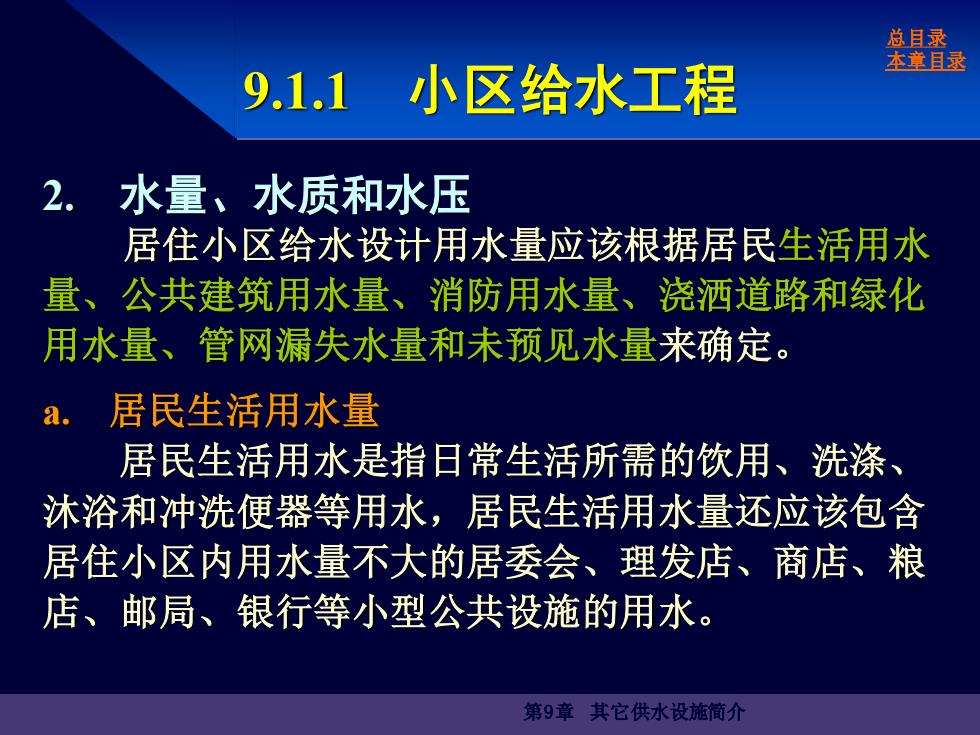 总目录
本章目录

9.1.1 小区给水工程

2. 水量、水质和水压

居住小区给水设计用水量应该根据居民生活用水量、公共建筑用水量、消防用水量、浇洒道路和绿化用水量、管网漏失水量和未预见水量来确定。

a. 居民生活用水量

居民生活用水是指日常生活所需的饮用、洗涤、沐浴和冲洗便器等用水，居民生活用水量还应该包含居住小区内用水量不大的居委会、理发店、商店、粮店、邮局、银行等小型公共设施的用水。

第9章 其它供水设施简介